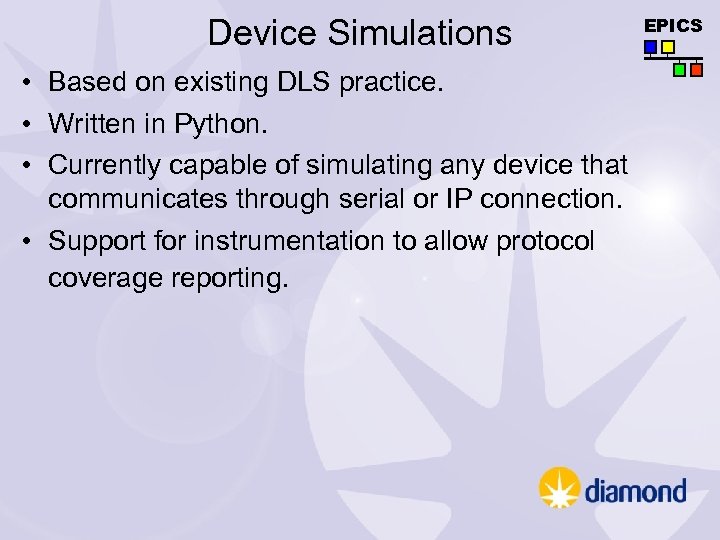 Device Simulations

EPICS

• Based on existing DLS practice.
• Written in Python.
• Currently capable of simulating any device that communicates through serial or IP connection.
• Support for instrumentation to allow protocol coverage reporting.

diamond